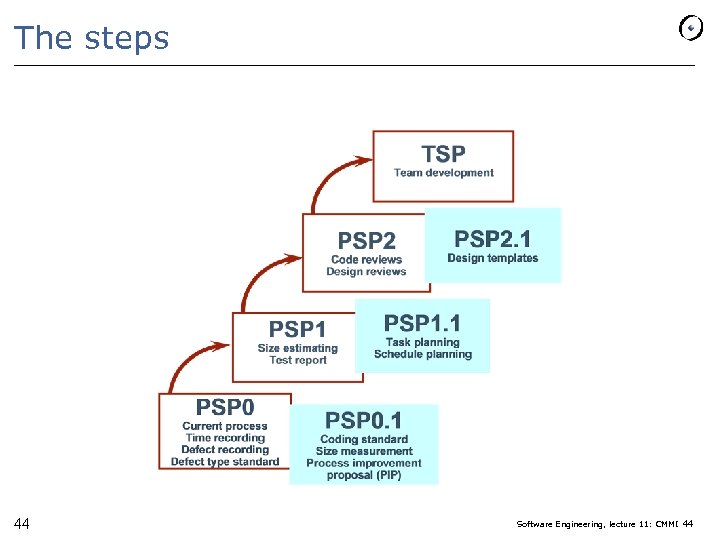 The steps

TSP
Team development

PSP2
Code reviews
Design reviews

PSP2.1
Design templates

PSP1
Size estimating
Test report

PSP1.1
Task planning
Schedule planning

PSP0
Current process
Time recording
Defect recording
Defect type standard

PSP0.1
Coding standard
Size measurement
Process improvement proposal (PIP)

44

Software Engineering, lecture 11: CMMI 44